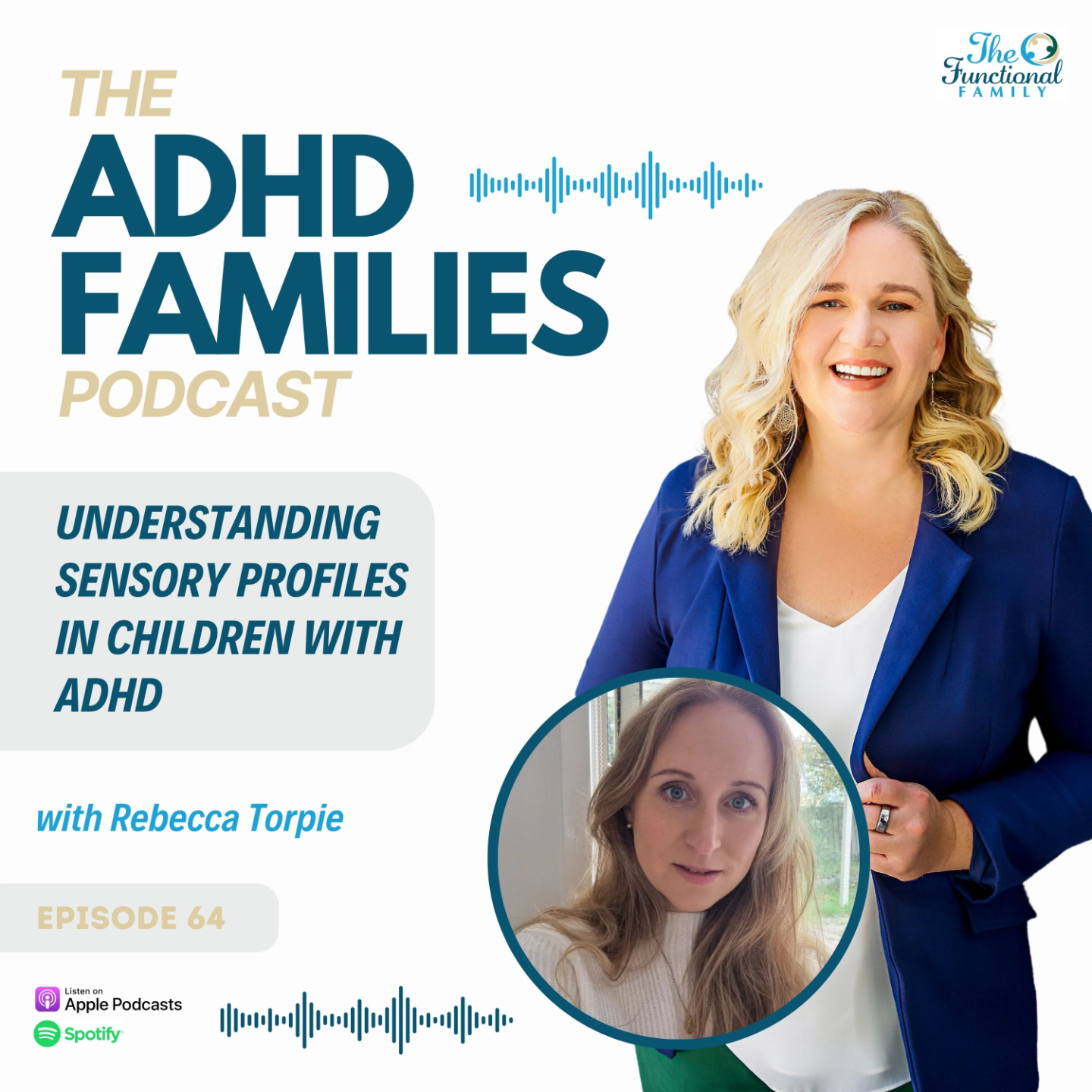 The Functional FAMILY

THE ADHD FAMILIES PODCAST

UNDERSTANDING SENSORY PROFILES IN CHILDREN WITH ADHD

with Rebecca Torpie

EPISODE 64

Listen on Apple Podcasts

Spotify